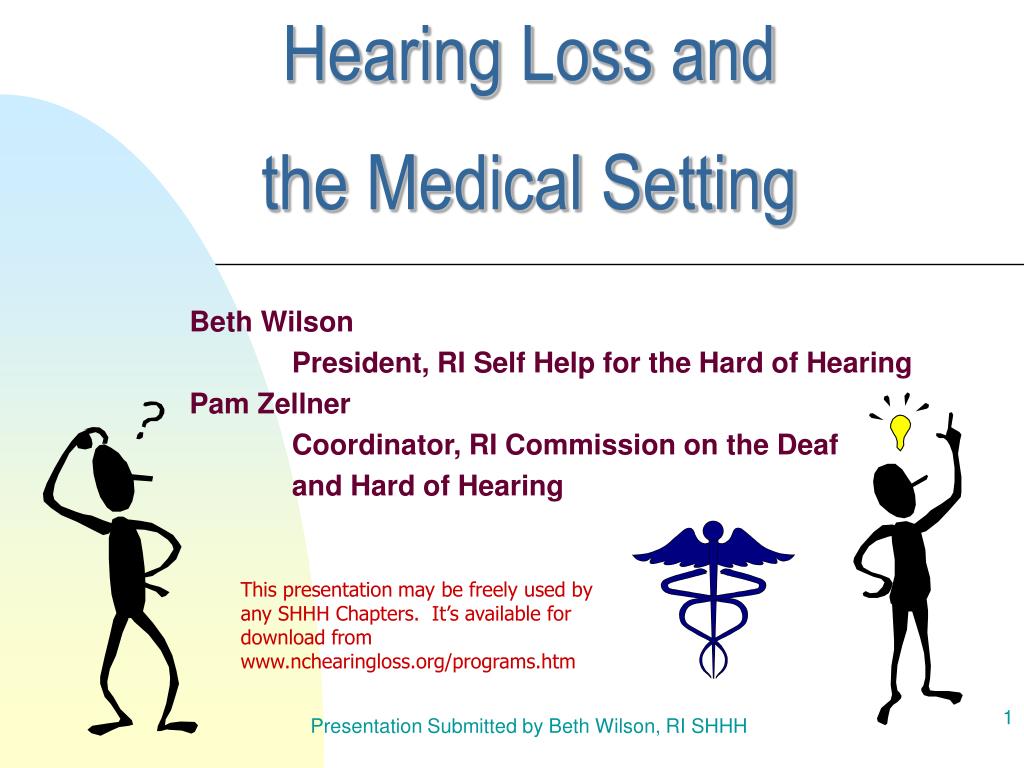 Hearing Loss and
the Medical Setting

Beth Wilson
President, RI Self Help for the Hard of Hearing
Pam Zellner
Coordinator, RI Commission on the Deaf and Hard of Hearing

?

This presentation may be freely used by any SHHH Chapters. It's available for download from www.nchearingloss.org/programs.htm

Presentation Submitted by Beth Wilson, RI SHHH

1